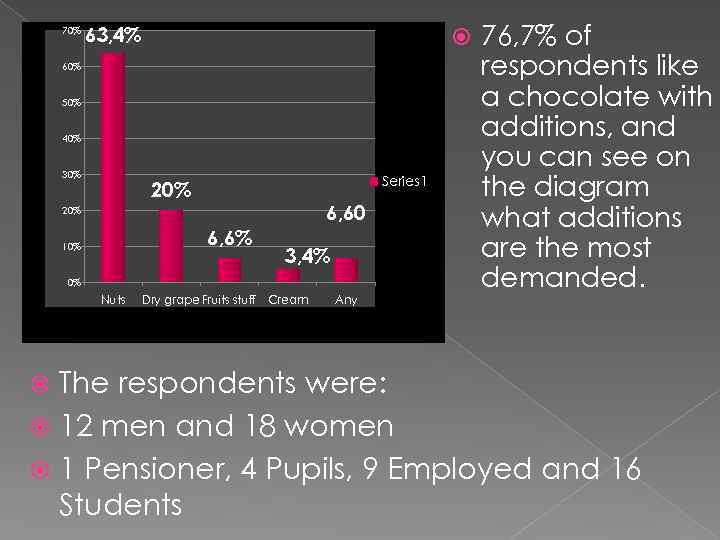 70%
60%
50%
40%
30%
20%
10%
0%

63,4%
20%
6,6%
3,4%
6,60

Nuts Dry grape Fruits stuff Cream Any

Series1

76,7% of respondents like a chocolate with additions, and you can see on the diagram what additions are the most demanded.

The respondents were:

12 men and 18 women

1 Pensioner, 4 Pupils, 9 Employed and 16 Students